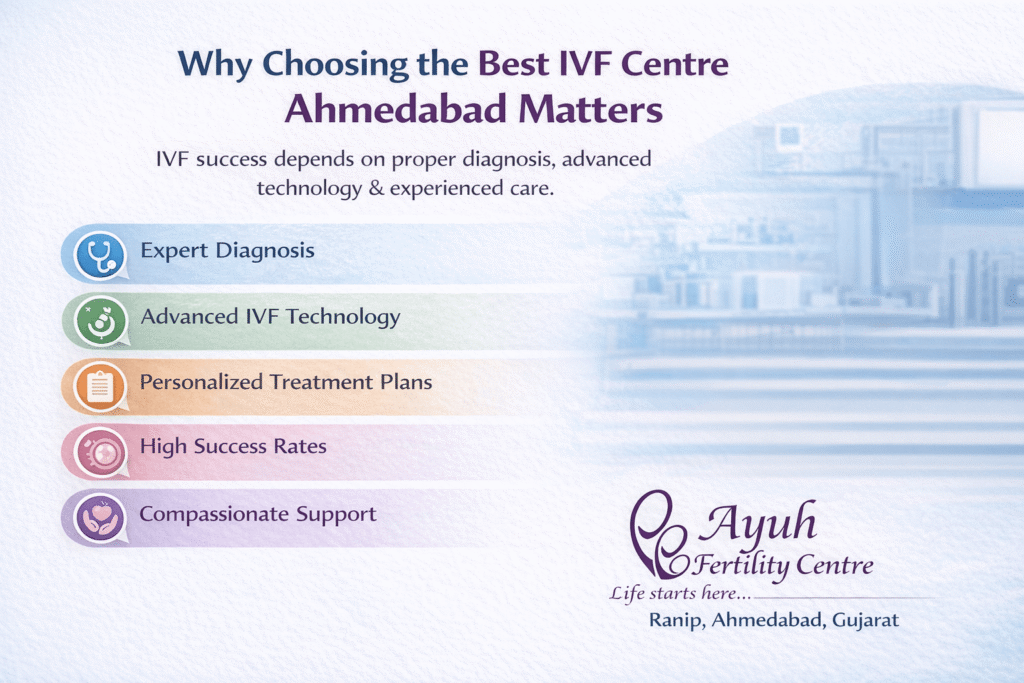 Why Choosing the Best IVF Centre Ahmedabad Matters

IVF success depends on proper diagnosis, advanced technology & experienced care.

Expert Diagnosis

Advanced IVF Technology

Personalized Treatment Plans

High Success Rates

Compassionate Support

Ayuh Fertility Centre

Life starts here...

Ranip, Ahmedabad, Gujarat